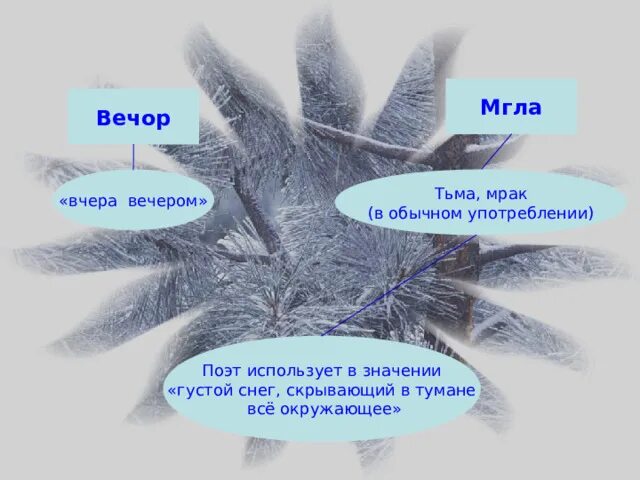 Вечор

«вчера вечером»

Мгла

Тьма, мрак
(в обычном употреблении)

Поэт использует в значении «густой снег, скрывающий в тумане всё окружающее»